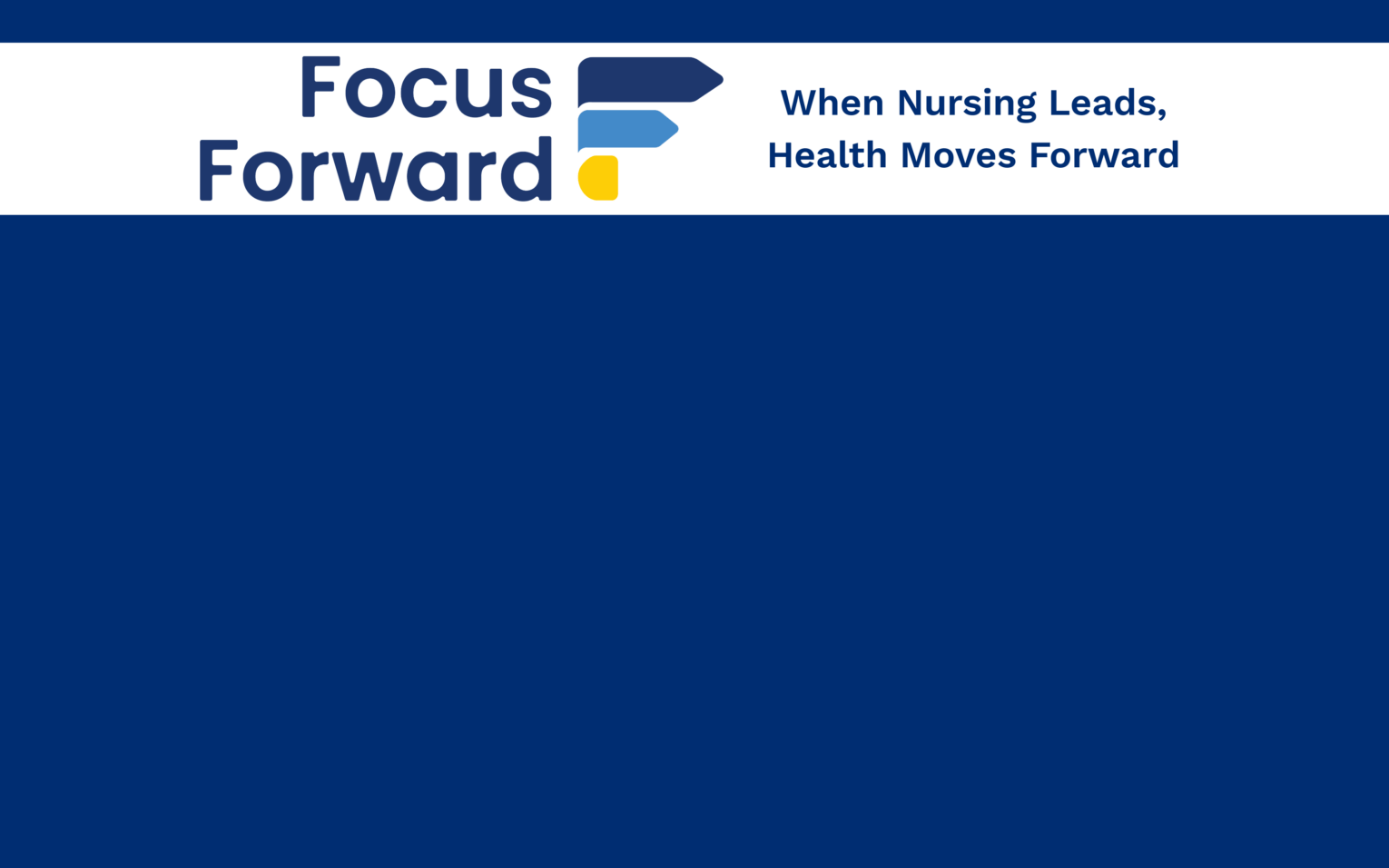 Focus Forward

When Nursing Leads, Health Moves Forward